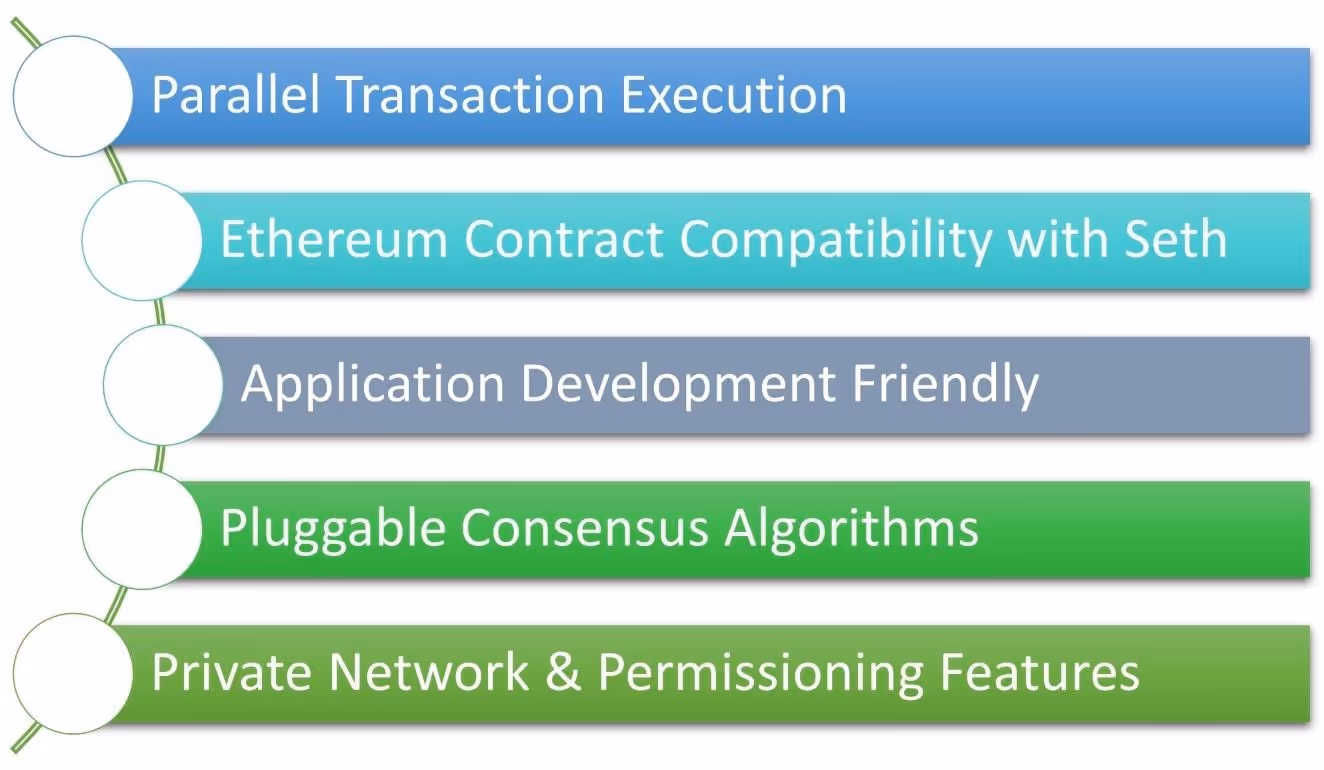 Parallel Transaction Execution

Ethereum Contract Compatibility with Seth

Application Development Friendly

Pluggable Consensus Algorithms

Private Network & Permissioning Features